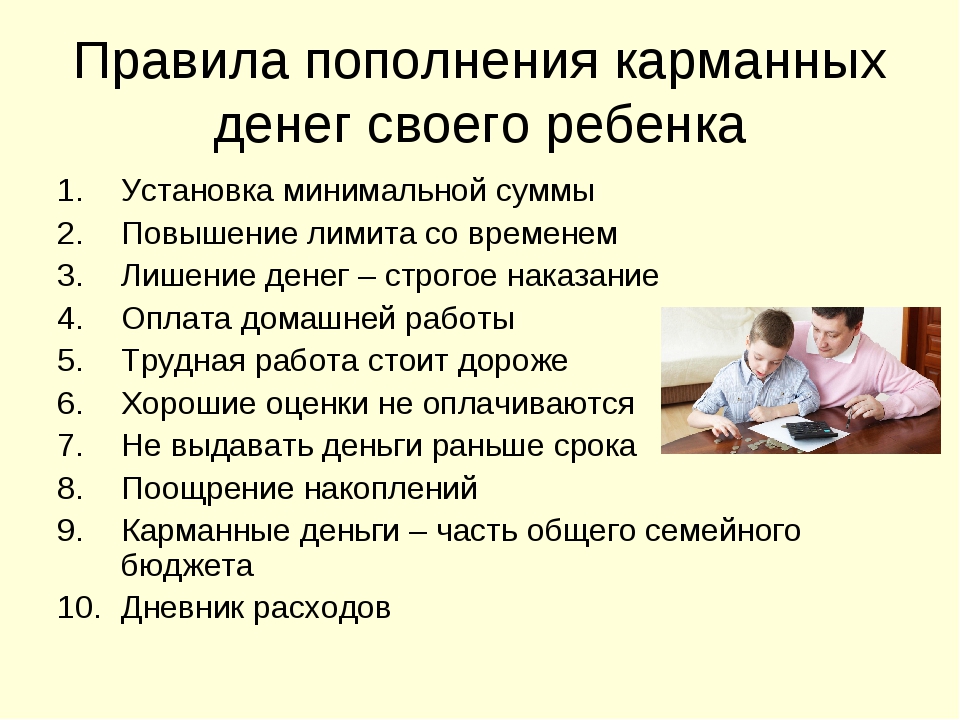 Правила пополнения карманных денег своего ребенка

1. Установка минимальной суммы
2. Повышение лимита со временем
3. Лишение денег – строгое наказание
4. Оплата домашней работы
5. Трудная работа стоит дороже
6. Хорошие оценки не оплачиваются
7. Не выдавать деньги раньше срока
8. Поощрение накоплений
9. Карманные деньги – часть общего семейного бюджета
10. Дневник расходов